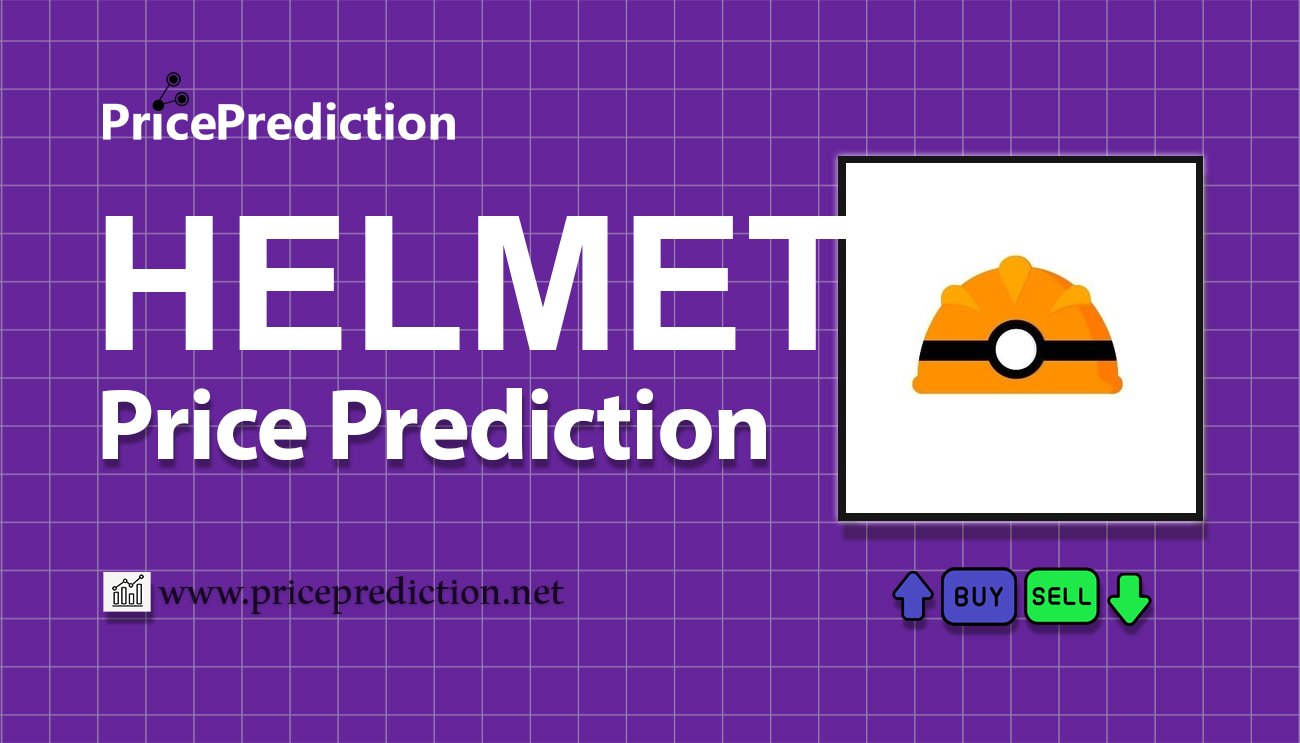 PricePrediction

HELMET
Price Prediction

www.priceprediction.net

BUY SELL